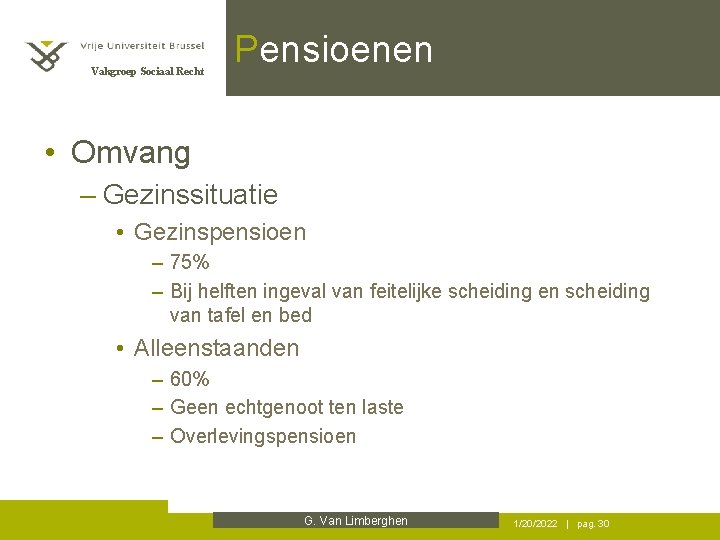 Vrije Universiteit Brussel
Vakgroep Sociaal Recht

Pensioenen

• Omvang
– Gezinssituatie
• Gezinspensioen
– 75%
– Bij helften ingeval van feitelijke scheiding en scheiding van tafel en bed
• Alleenstaanden
– 60%
– Geen echtgenoot ten laste
– Overlevingspensioen

G. Van Limberghen

1/20/2022 | pag. 30